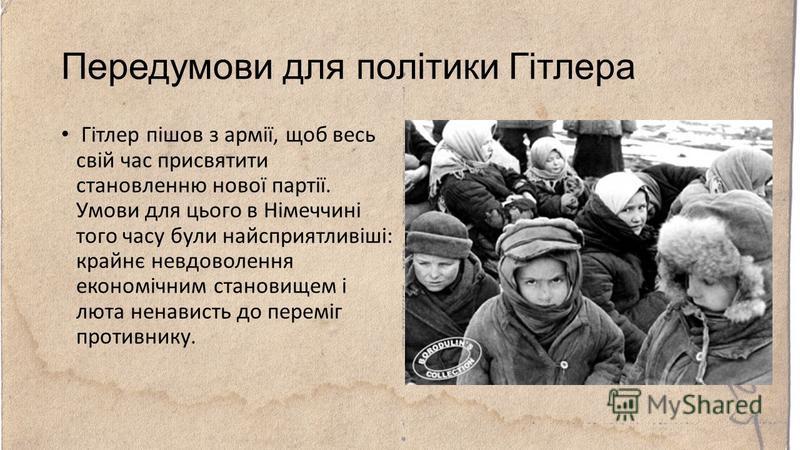 Передумови для політики Гітлера

• Гітлер пішов з армії, щоб весь свій час присвятити становленню нової партії. Умови для цього в Німеччині того часу були найсприятливіші: крайнє невдоволення економічним становищем і люта ненависть до переміг противнику.

BORODULIN'S COLLECTION

MyShared